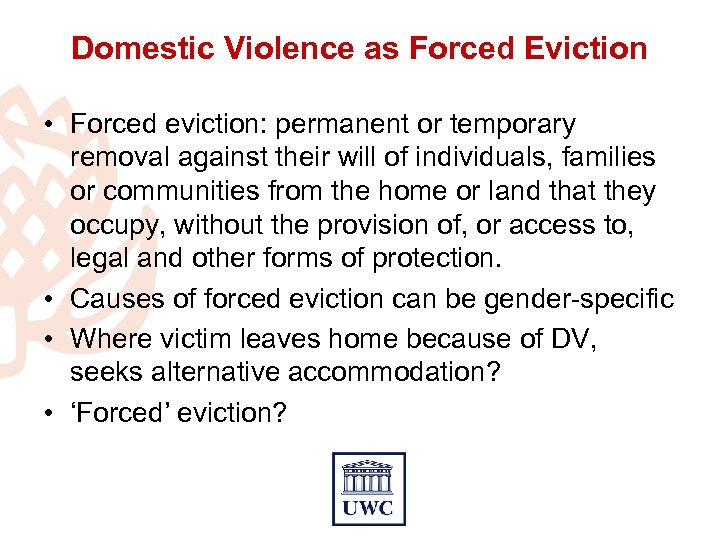 Domestic Violence as Forced Eviction

• Forced eviction: permanent or temporary removal against their will of individuals, families or communities from the home or land that they occupy, without the provision of, or access to, legal and other forms of protection.
• Causes of forced eviction can be gender-specific
• Where victim leaves home because of DV, seeks alternative accommodation?
• ‘Forced’ eviction?

UWC